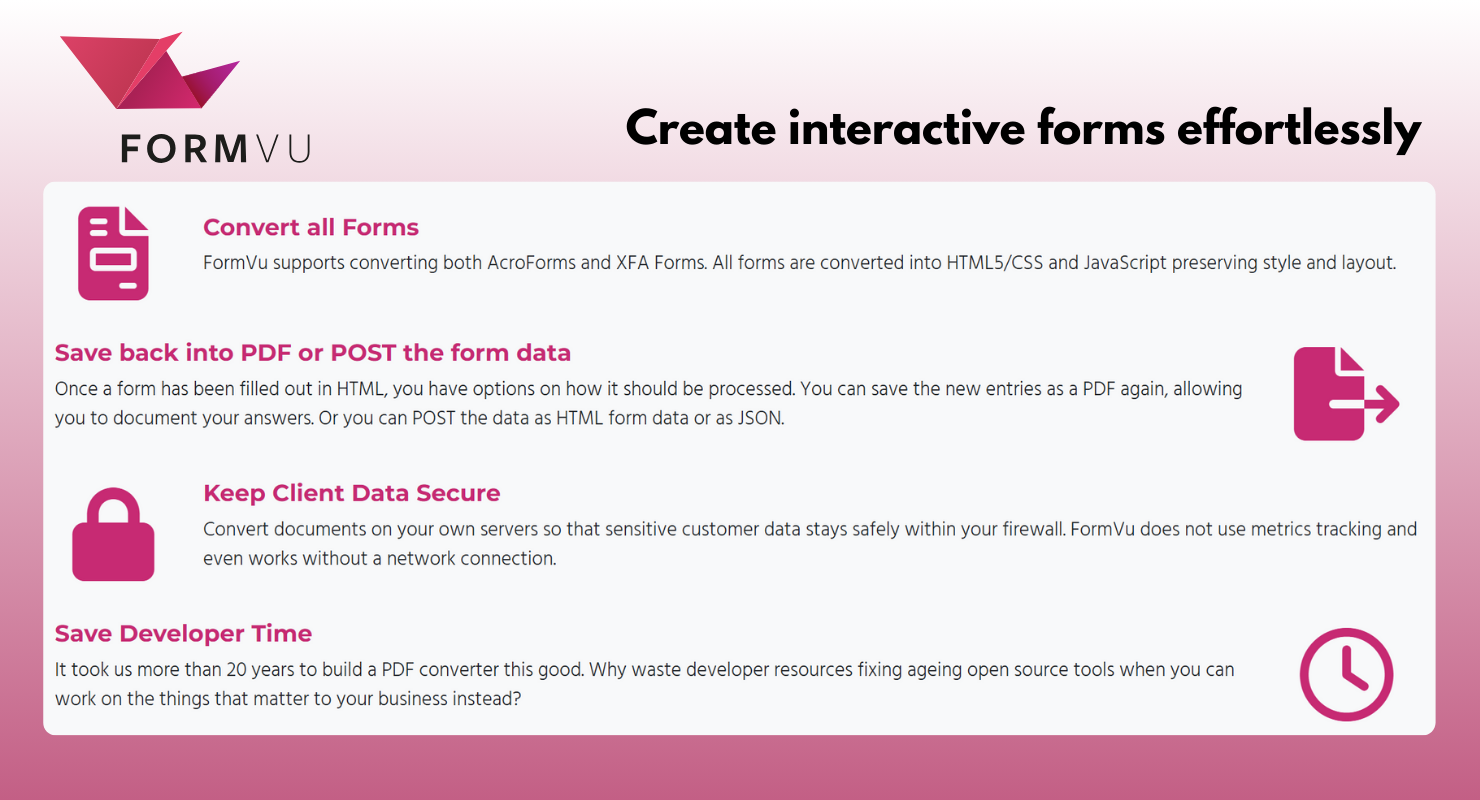 FORMVU

Create interactive forms effortlessly

Convert all Forms
FormVu supports converting both AcroForms and XFA Forms. All forms are converted into HTML5/CSS and JavaScript preserving style and layout.

Save back into PDF or POST the form data
Once a form has been filled out in HTML, you have options on how it should be processed. You can save the new entries as a PDF again, allowing you to document your answers. Or you can POST the data as HTML form data or as JSON.

Keep Client Data Secure
Convert documents on your own servers so that sensitive customer data stays safely within your firewall. FormVu does not use metrics tracking and even works without a network connection.

Save Developer Time
It took us more than 20 years to build a PDF converter this good. Why waste developer resources fixing ageing open source tools when you can work on the things that matter to your business instead?